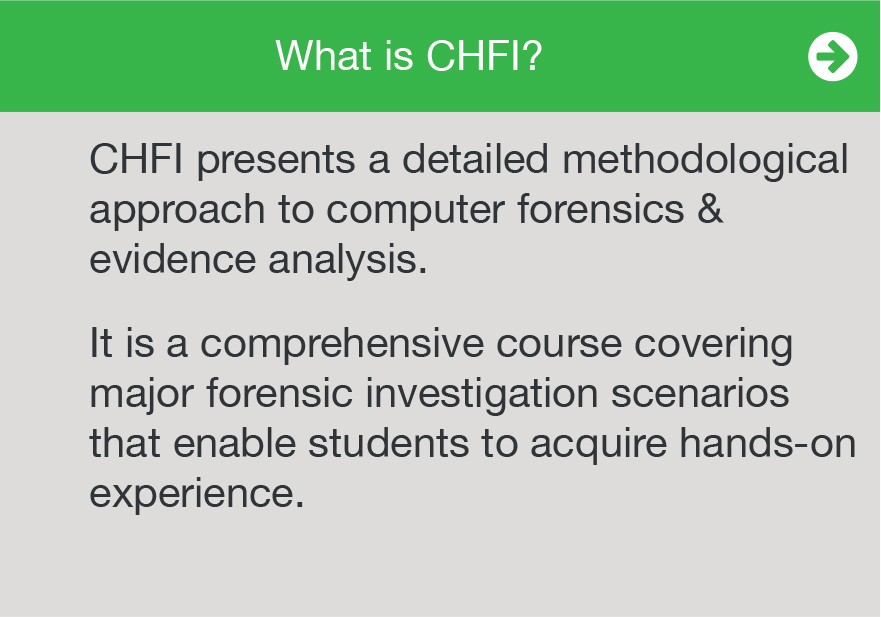 What is CHFI?

CHFI presents a detailed methodological approach to computer forensics & evidence analysis.

It is a comprehensive course covering major forensic investigation scenarios that enable students to acquire hands-on experience.